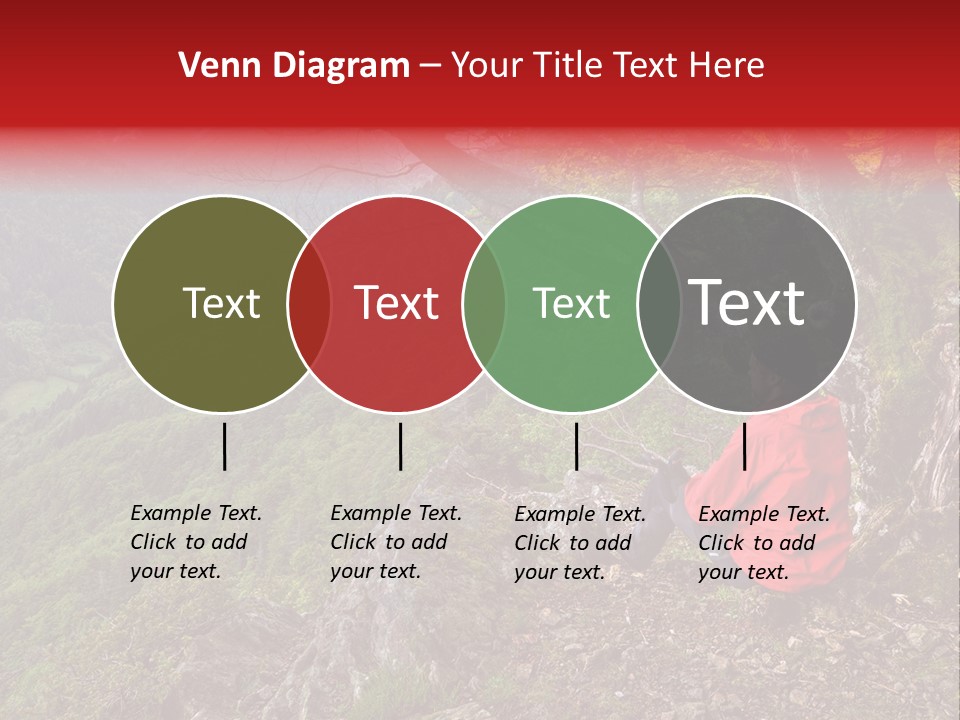 Venn Diagram – Your Title Text Here

Text

Text

Text

Text

Example Text. Click to add your text.

Example Text. Click to add your text.

Example Text. Click to add your text.

Example Text. Click to add your text.